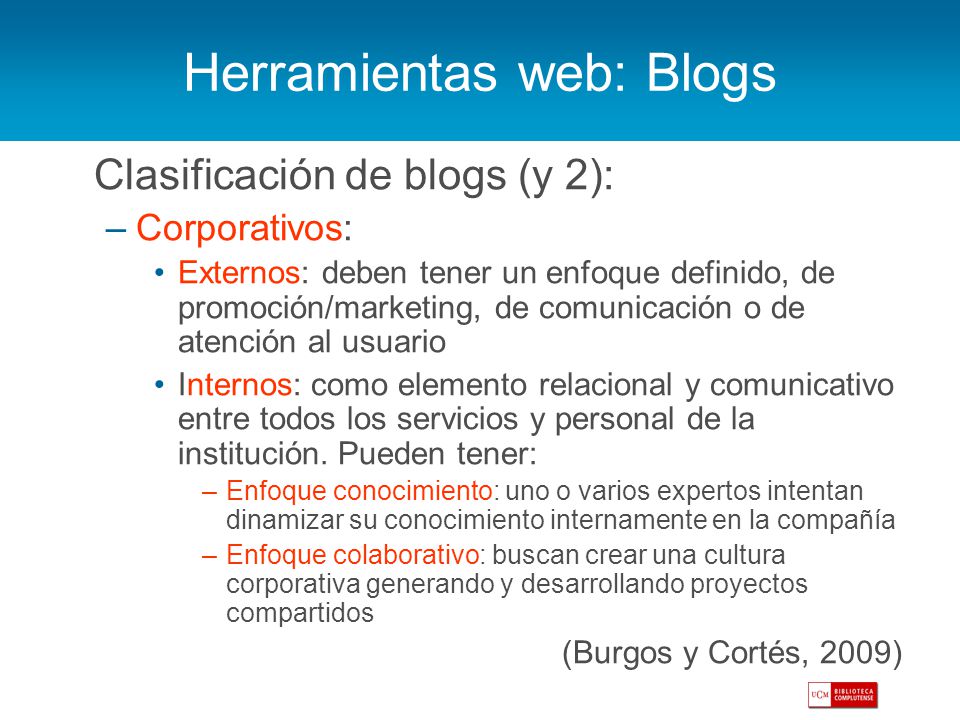 Herramientas web: Blogs

Clasificación de blogs (y 2):

– Corporativos:

• Externos: deben tener un enfoque definido, de promoción/marketing, de comunicación o de atención al usuario

• Internos: como elemento relacional y comunicativo entre todos los servicios y personal de la institución. Pueden tener:

– Enfoque conocimiento: uno o varios expertos intentan dinamizar su conocimiento internamente en la compañía

– Enfoque colaborativo: buscan crear una cultura corporativa generando y desarrollando proyectos compartidos

(Burgos y Cortés, 2009)

UCM BIBLIOTECA COMPLUTENSE